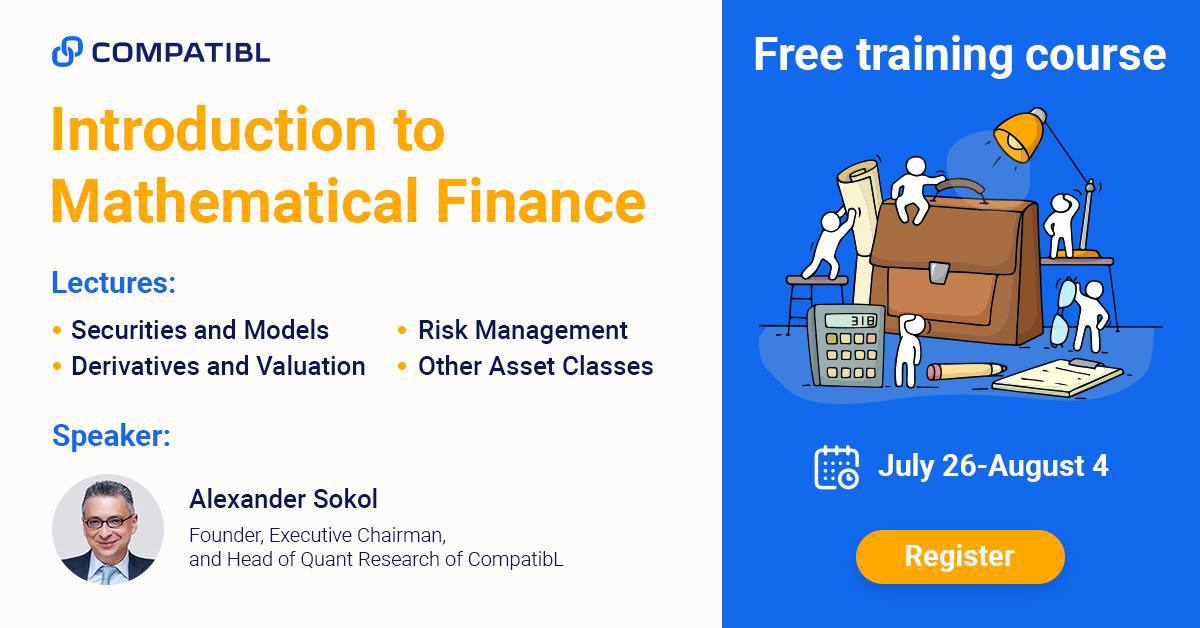 COMPATIBL

Introduction to Mathematical Finance

Lectures:

• Securities and Models
• Derivatives and Valuation
• Risk Management
• Other Asset Classes

Speaker:

Alexander Sokol
Founder, Executive Chairman, and Head of Quant Research of CompatibL

Free training course

318

July 26-August 4

Register